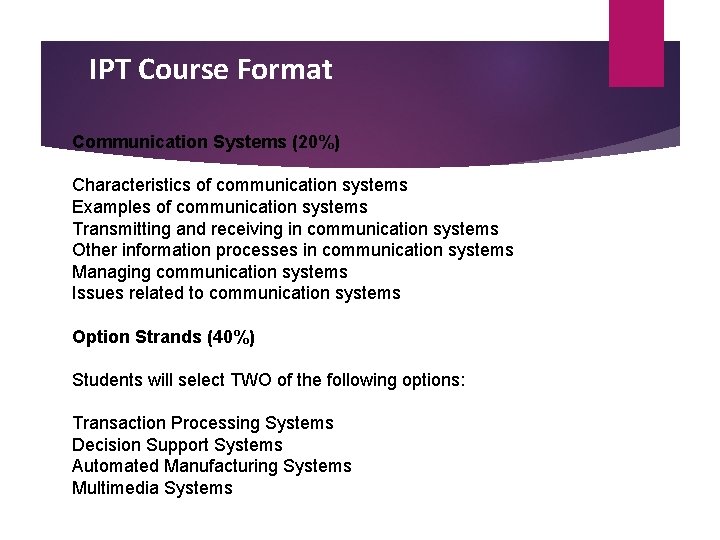 IPT Course Format

Communication Systems (20%)

Characteristics of communication systems
Examples of communication systems
Transmitting and receiving in communication systems
Other information processes in communication systems
Managing communication systems
Issues related to communication systems

Option Strands (40%)

Students will select TWO of the following options:

Transaction Processing Systems
Decision Support Systems
Automated Manufacturing Systems
Multimedia Systems